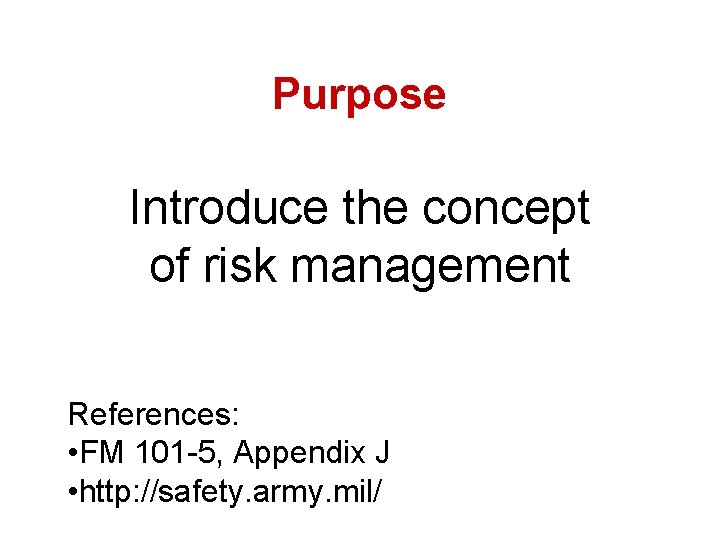 Purpose

Introduce the concept of risk management

References:
•FM 101-5, Appendix J
•http://safety.army.mil/